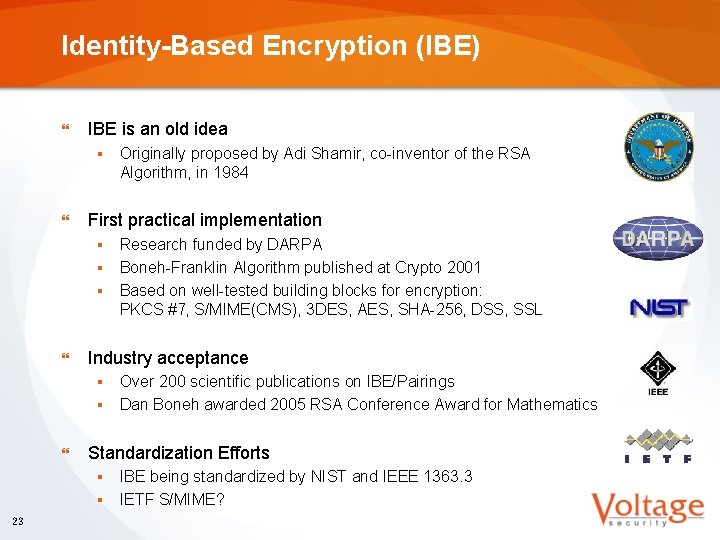 Identity-Based Encryption (IBE)

IBE is an old idea
- Originally proposed by Adi Shamir, co-inventor of the RSA Algorithm, in 1984

First practical implementation
- Research funded by DARPA
- Boneh-Franklin Algorithm published at Crypto 2001
- Based on well-tested building blocks for encryption: PKCS #7, S/MIME(CMS), 3DES, AES, SHA-256, DSS, SSL

Industry acceptance
- Over 200 scientific publications on IBE/Pairings
- Dan Boneh awarded 2005 RSA Conference Award for Mathematics

Standardization Efforts
- IBE being standardized by NIST and IEEE 1363.3
- IETF S/MIME?

DEPARTMENT OF DEFENSE UNITED STATES OF AMERICA

DARPA

NIST

IEEE

I E T F

Voltage security

23